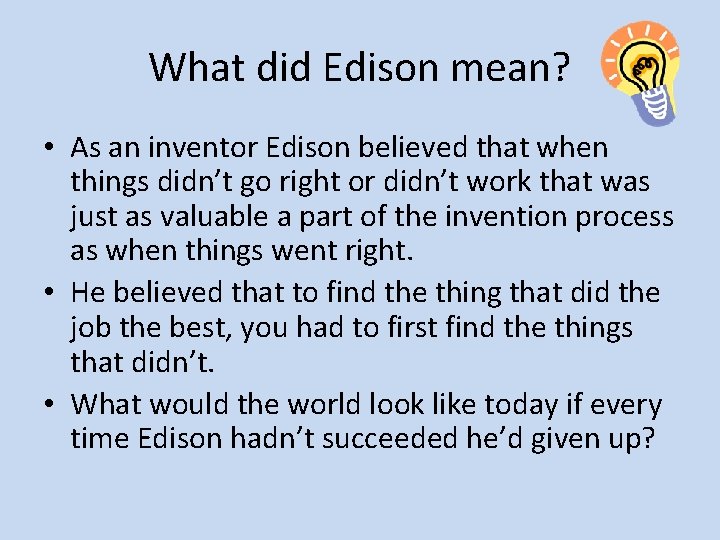 What did Edison mean?

• As an inventor Edison believed that when things didn’t go right or didn’t work that was just as valuable a part of the invention process as when things went right.
• He believed that to find the thing that did the job the best, you had to first find the things that didn’t.
• What would the world look like today if every time Edison hadn’t succeeded he’d given up?